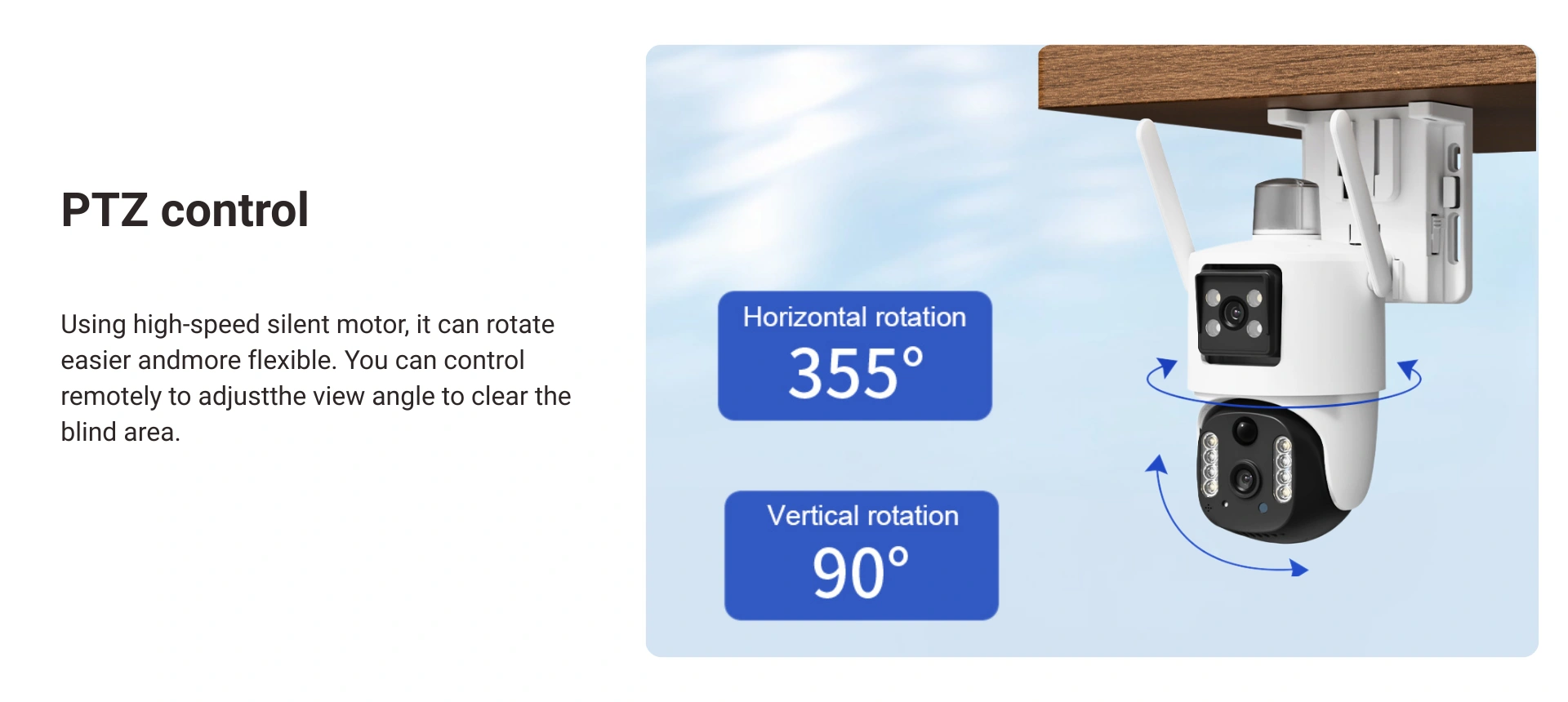 PTZ control

Using high-speed silent motor, it can rotate easier andmore flexible. You can control remotely to adjustthe view angle to clear the blind area.

Horizontal rotation
355°

Vertical rotation
90°